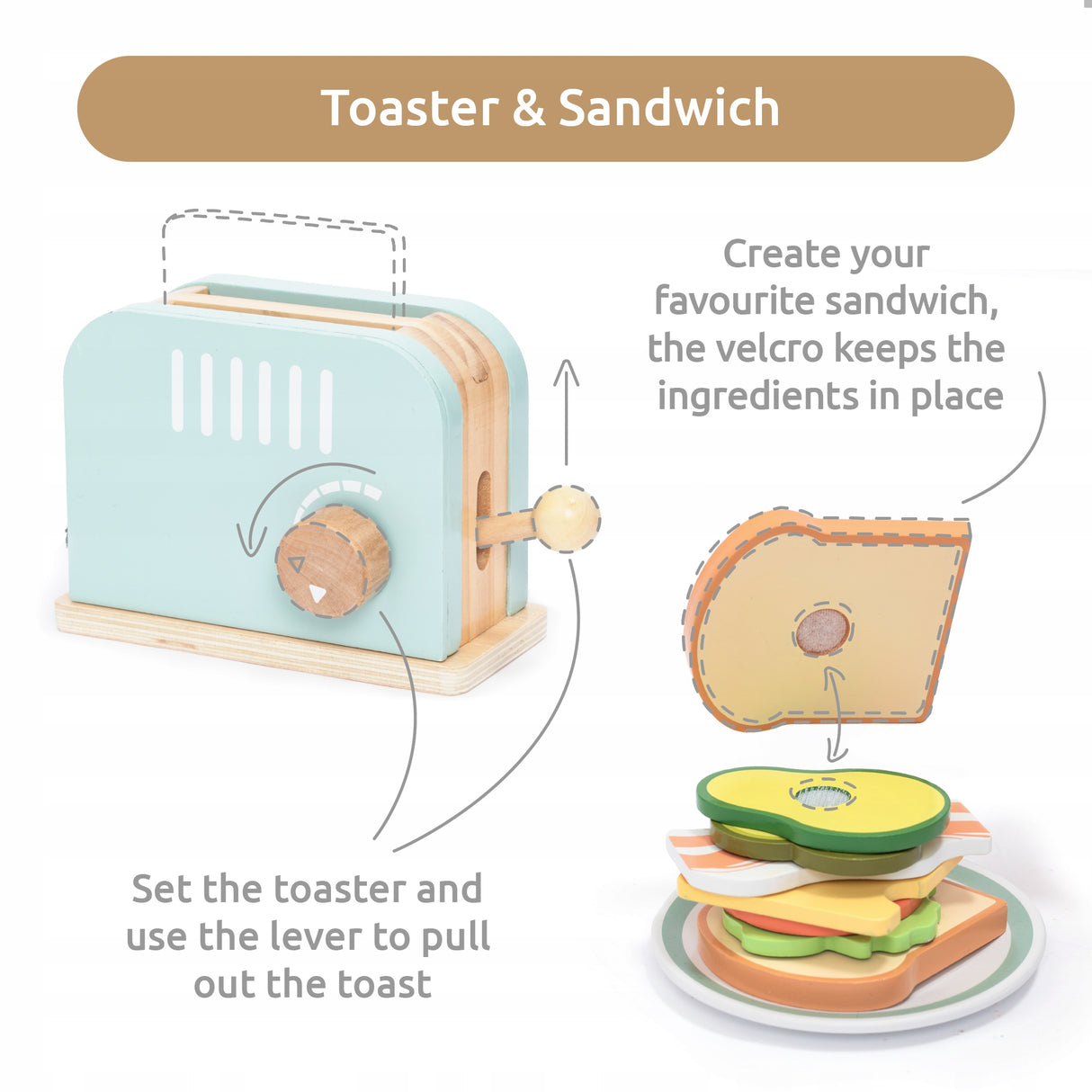 Toaster & Sandwich

Create your favourite sandwich, the velcro keeps the ingredients in place

Set the toaster and use the lever to pull out the toast